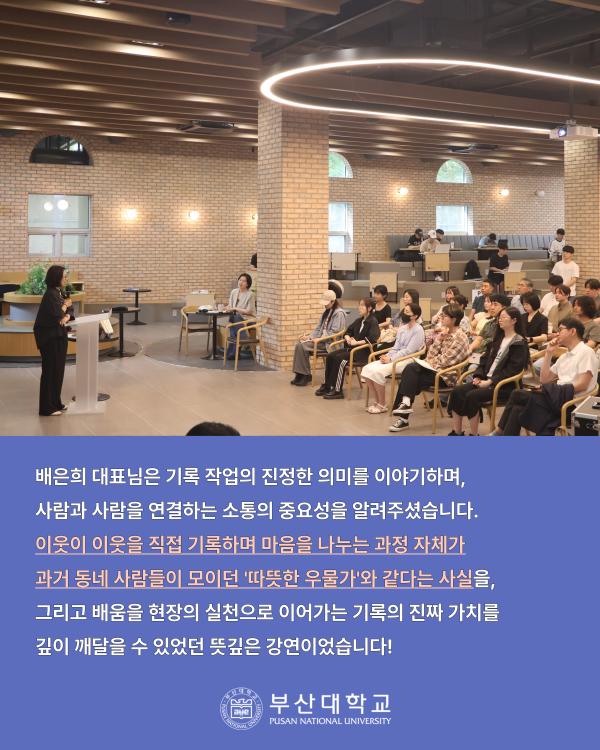 배은희 대표님은 기록 작업의 진정한 의미를 이야기하며,
사람과 사람을 연결하는 소통의 중요성을 알려주셨습니다.
이웃이 이웃을 직접 기록하며 마음을 나누는 과정 자체가
과거 동네 사람들이 모이던 '따뜻한 우물가'와 같다는 사실을,
그리고 배움을 현장의 실천으로 이어가는 기록의 진짜 가치를
깊이 깨달을 수 있었던 뜻깊은 강연이었습니다!

부산대학교
PUSAN NATIONAL UNIVERSITY